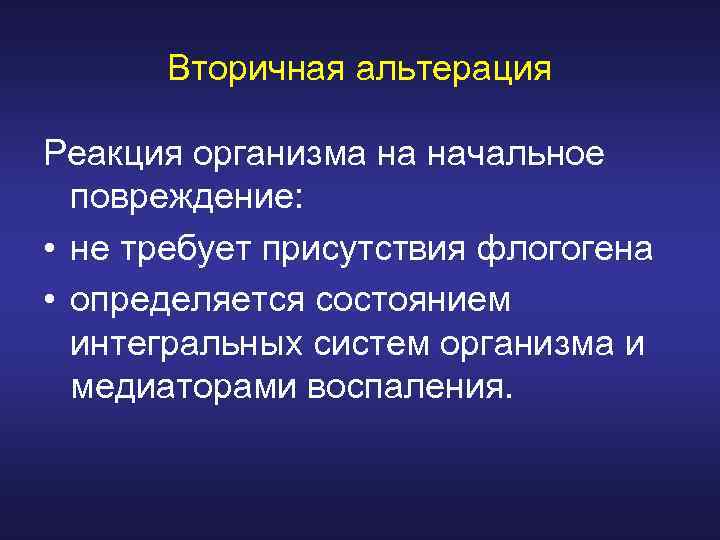 Вторичная альтерация

Реакция организма на начальное повреждение:

• не требует присутствия флогогена

• определяется состоянием интегральных систем организма и медиаторами воспаления.